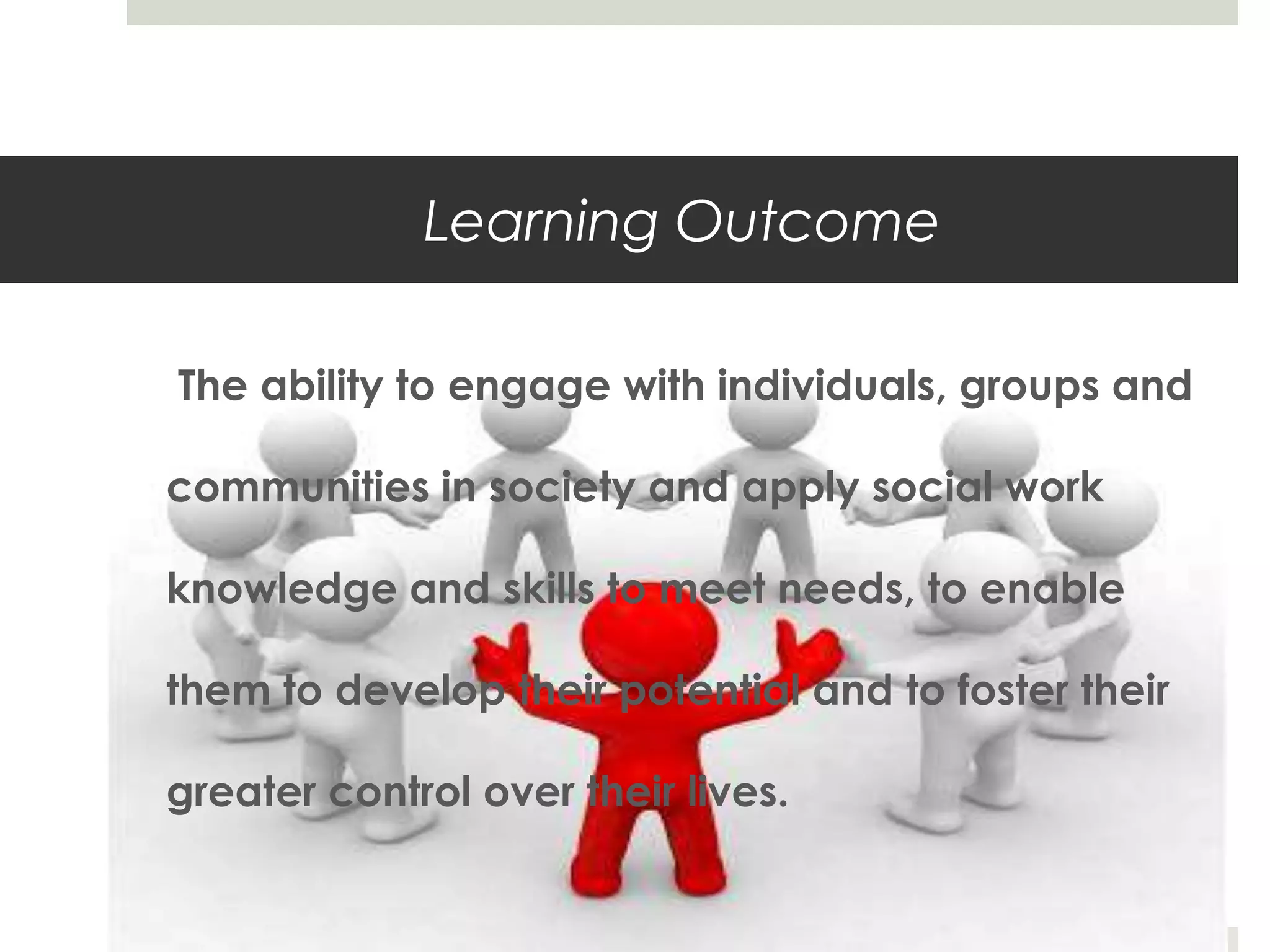 Learning Outcome

The ability to engage with individuals, groups and communities in society and apply social work knowledge and skills to meet needs, to enable them to develop their potential and to foster their greater control over their lives.